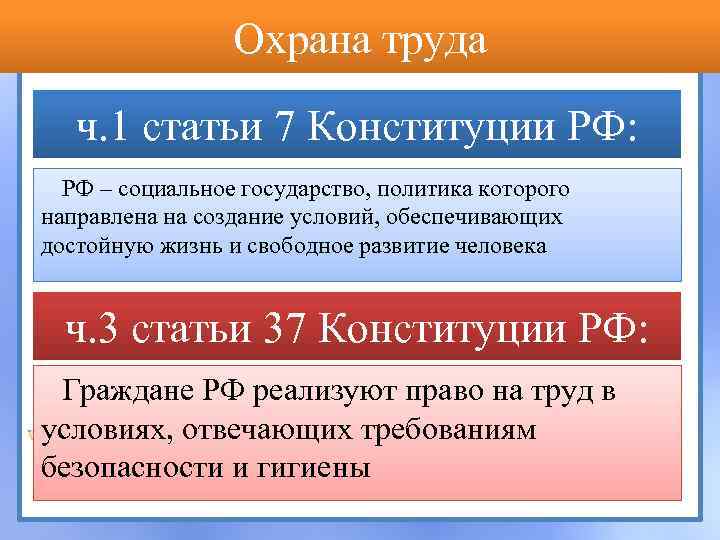 Охрана труда

ч.1 статьи 7 Конституции РФ:

РФ – социальное государство, политика которого направлена на создание условий, обеспечивающих достойную жизнь и свободное развитие человека

ч.3 статьи 37 Конституции РФ:

Граждане РФ реализуют право на труд в условиях, отвечающих требованиям безопасности и гигиены